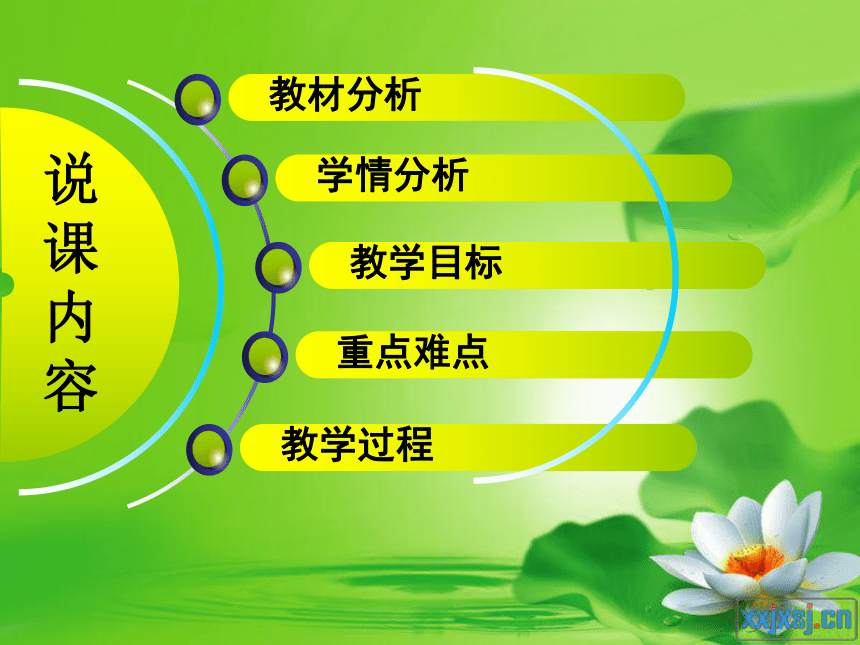 说课内容

教材分析

学情分析

教学目标

重点难点

教学过程

xxjxsj.cn